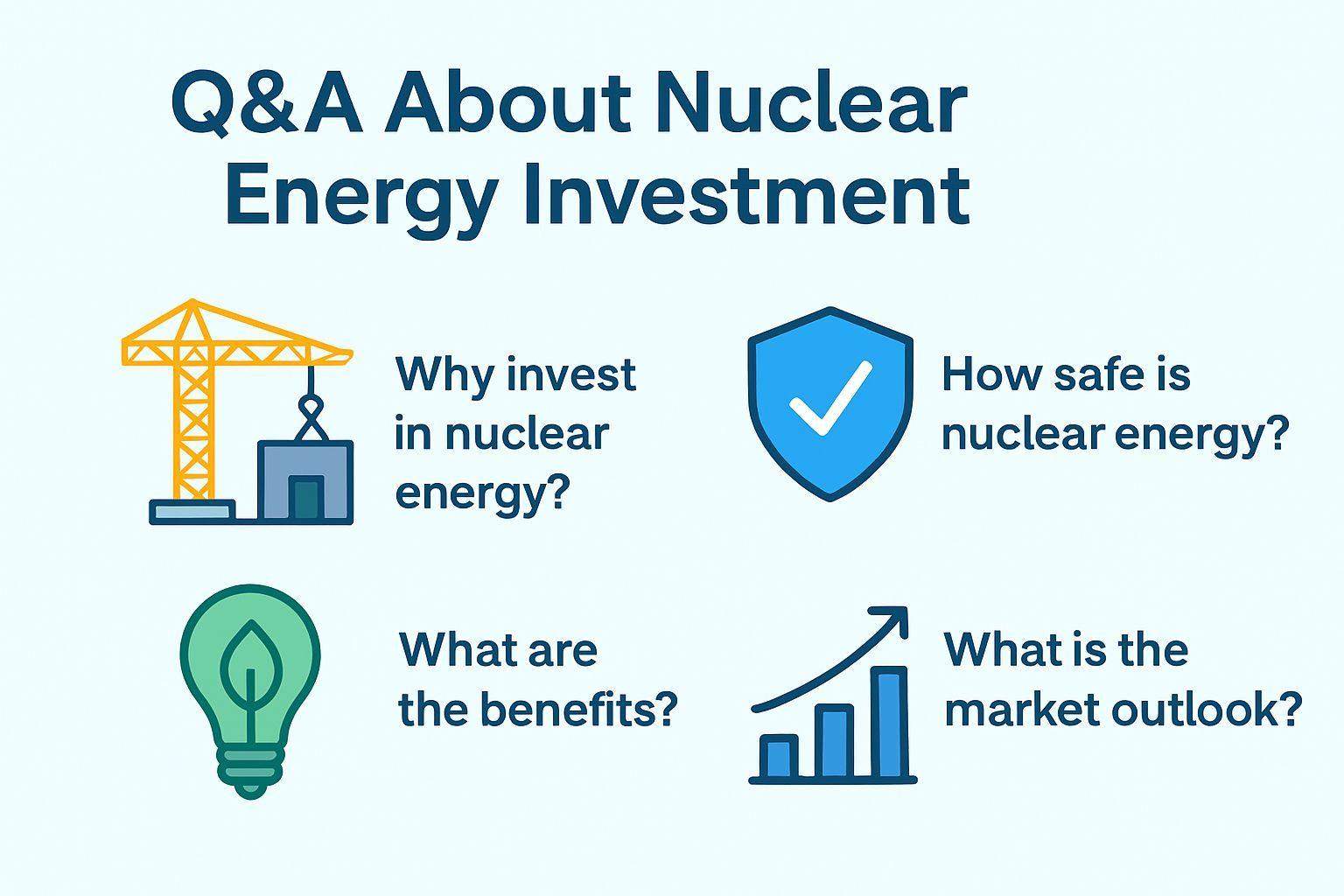 Q&A About Nuclear Energy Investment

Why invest in nuclear energy?

How safe is nuclear energy?

What are the benefits?

What is the market outlook?